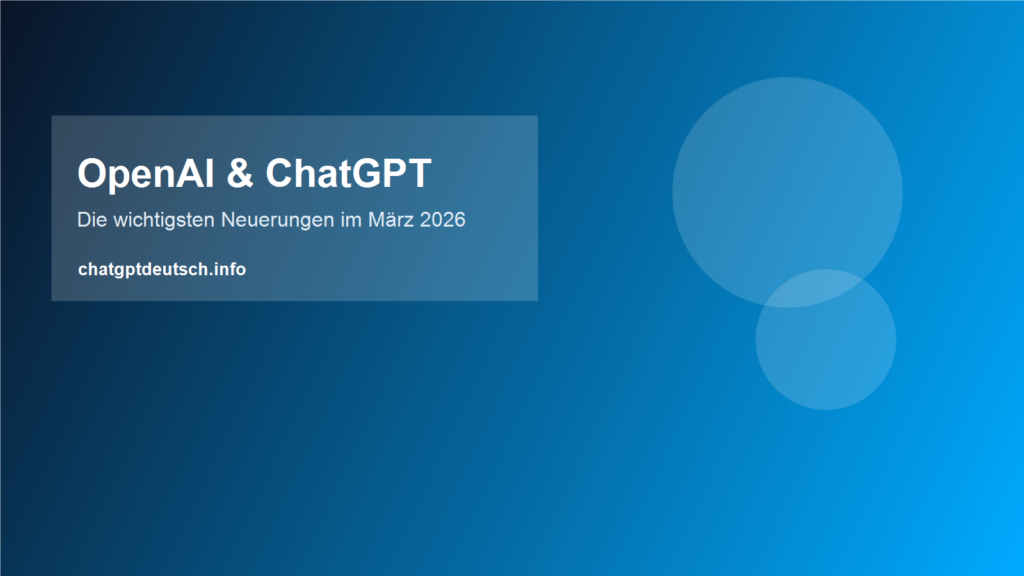 OpenAI & ChatGPT

Die wichtigsten Neuerungen im März 2026

chatgptdeutsch.info